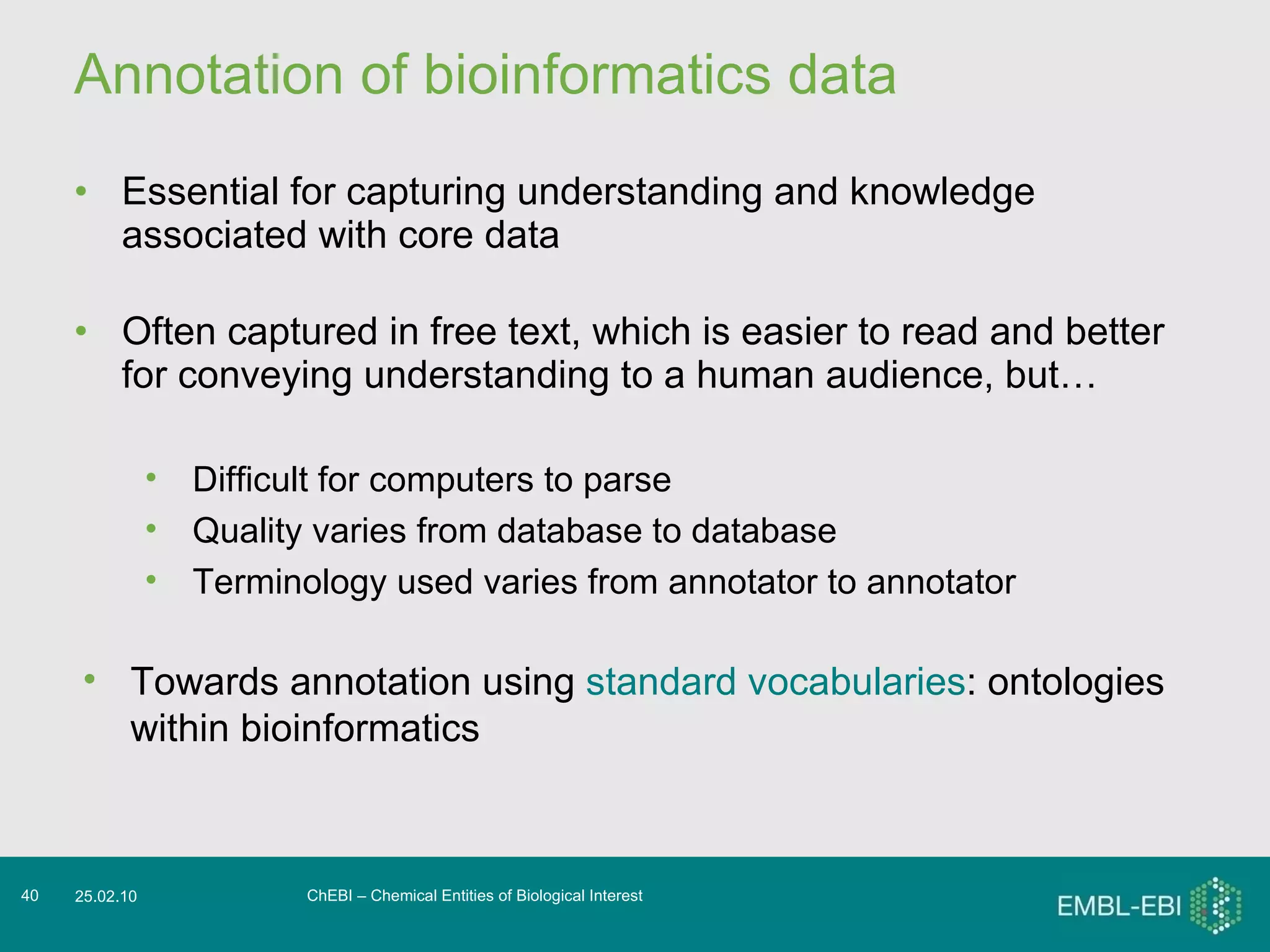 Annotation of bioinformatics data

• Essential for capturing understanding and knowledge associated with core data

• Often captured in free text, which is easier to read and better for conveying understanding to a human audience, but…

• Difficult for computers to parse
• Quality varies from database to database
• Terminology used varies from annotator to annotator

• Towards annotation using standard vocabularies: ontologies within bioinformatics

40 25.02.10 ChEBI – Chemical Entities of Biological Interest

EMBL-EBI